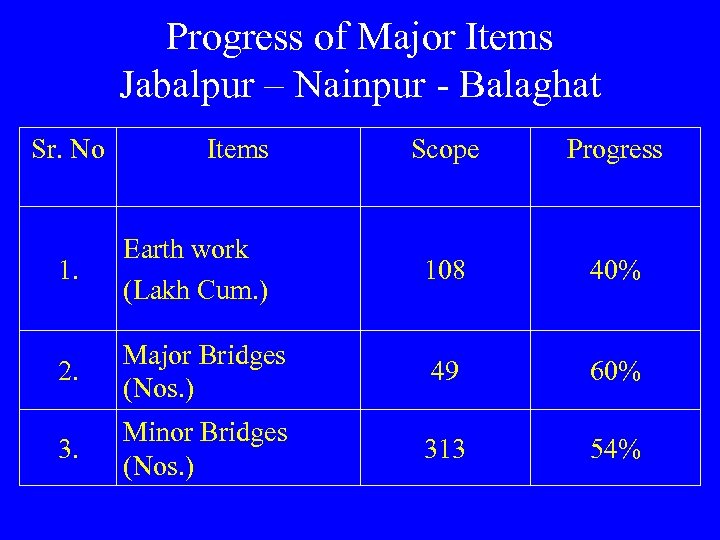 Progress of Major Items
Jabalpur – Nainpur - Balaghat

| Sr. No | Items | Scope | Progress |
|---|---|---|---|
| 1. | Earth work (Lakh Cum.) | 108 | 40% |
| 2. | Major Bridges (Nos.) | 49 | 60% |
| 3. | Minor Bridges (Nos.) | 313 | 54% |